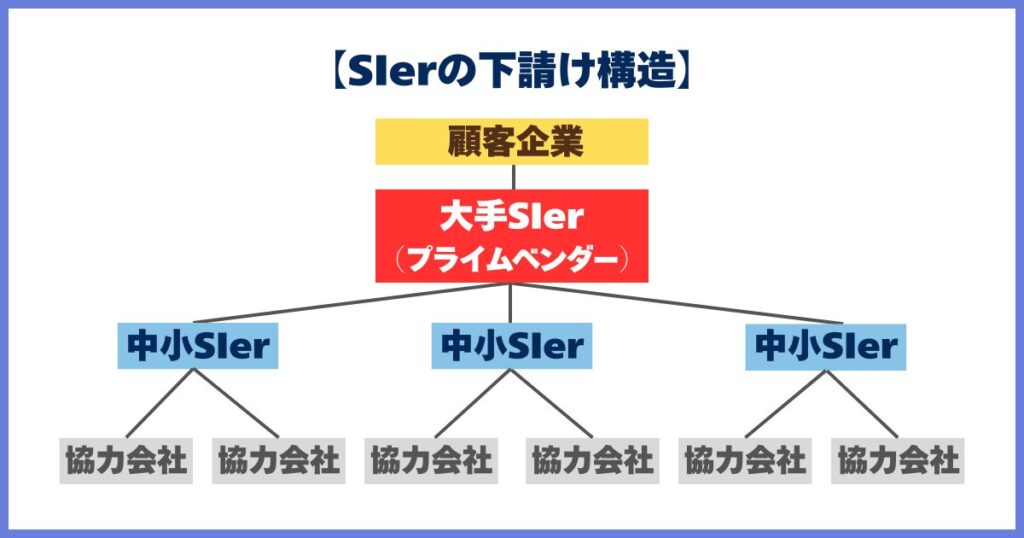 【SIerの下請け構造】

顧客企業

大手SIer
（プライムベンダー）

中小SIer

中小SIer

中小SIer

協力会社

協力会社

協力会社

協力会社

協力会社

協力会社